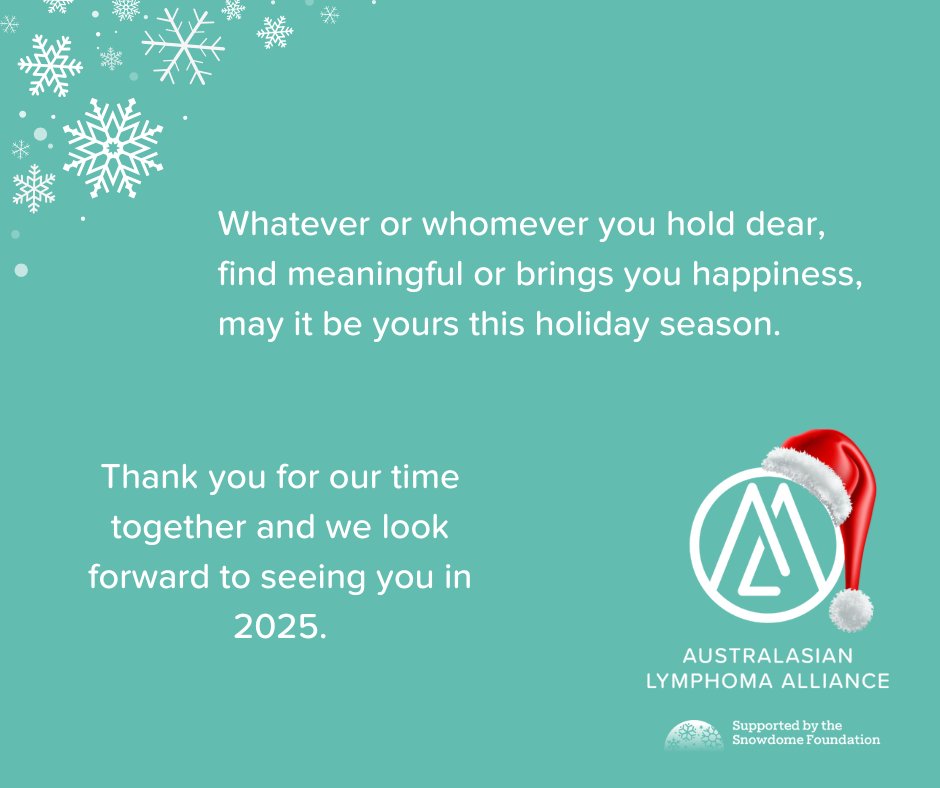 Whatever or whomever you hold dear, find meaningful or brings you happiness, may it be yours this holiday season.

Thank you for our time together and we look forward to seeing you in 2025.

AUSTRALASIAN LYMPHOMA ALLIANCE

Supported by the Snowdome Foundation